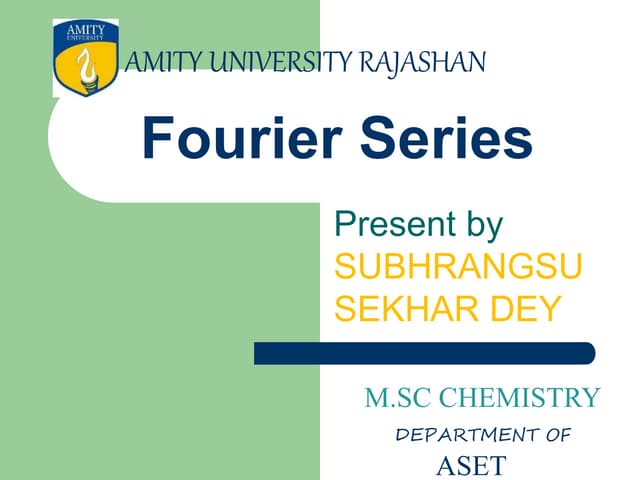 AMITY UNIVERSITY

AMITY UNIVERSITY RAJASHAN

Fourier Series

Present by
SUBHRANGSU SEKHAR DEY

M.SC CHEMISTRY
DEPARTMENT OF
ASET